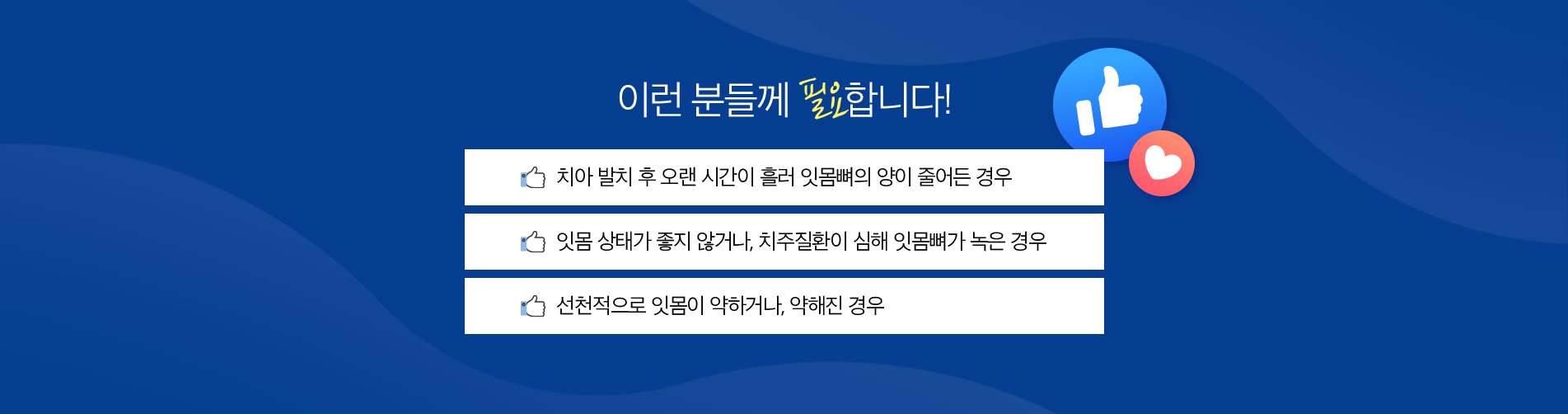 이런 분들께 필요합니다!

치아 발치 후 오랜 시간이 흘러 잇몸뼈의 양이 줄어든 경우

잇몸 상태가 좋지 않거나, 치주질환이 심해 잇몸뼈가 녹은 경우

선천적으로 잇몸이 약하거나, 약해진 경우